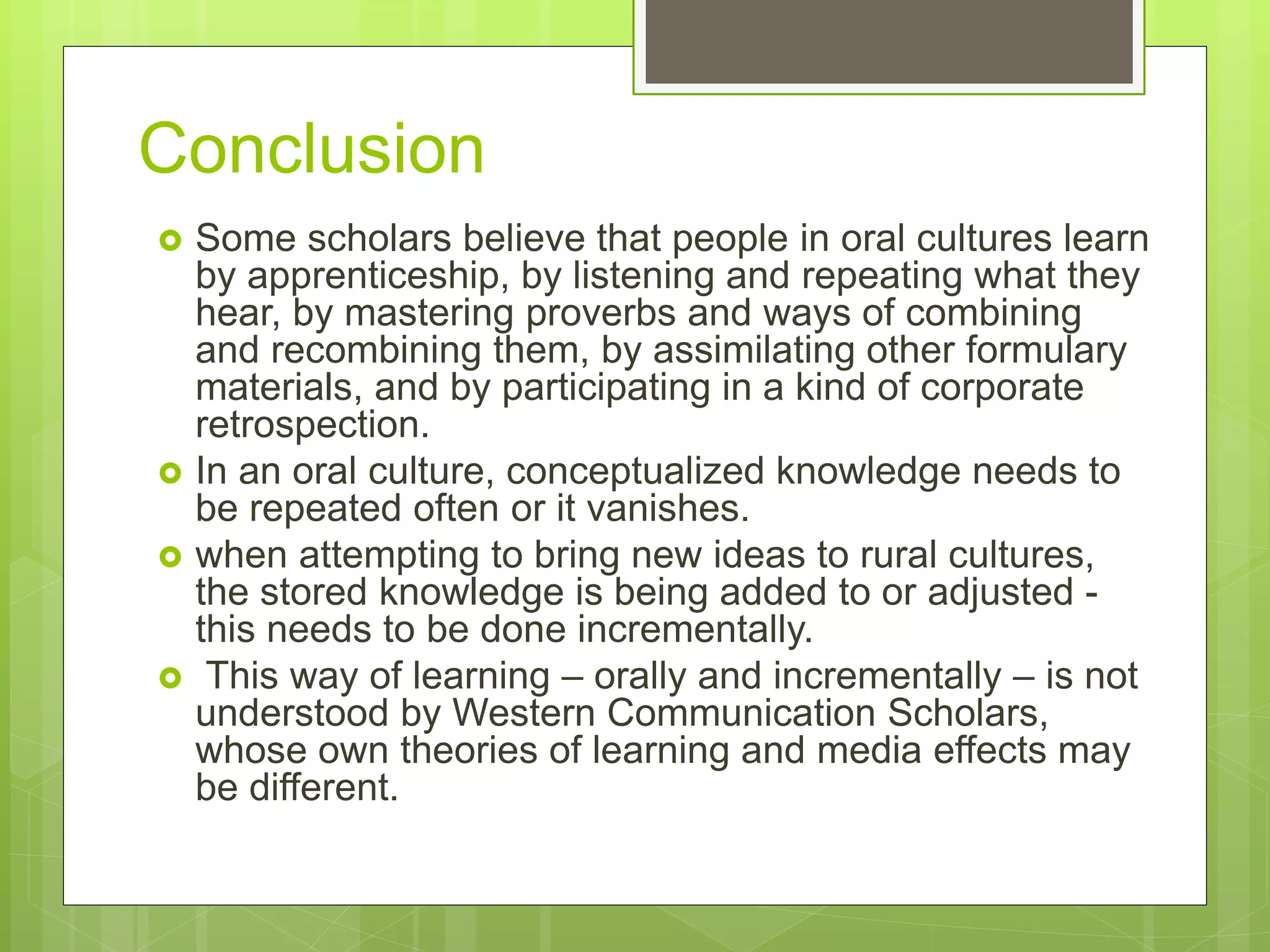 Conclusion

Some scholars believe that people in oral cultures learn by apprenticeship, by listening and repeating what they hear, by mastering proverbs and ways of combining and recombining them, by assimilating other formulary materials, and by participating in a kind of corporate retrospection.

In an oral culture, conceptualized knowledge needs to be repeated often or it vanishes.

when attempting to bring new ideas to rural cultures, the stored knowledge is being added to or adjusted - this needs to be done incrementally.

This way of learning – orally and incrementally – is not understood by Western Communication Scholars, whose own theories of learning and media effects may be different.